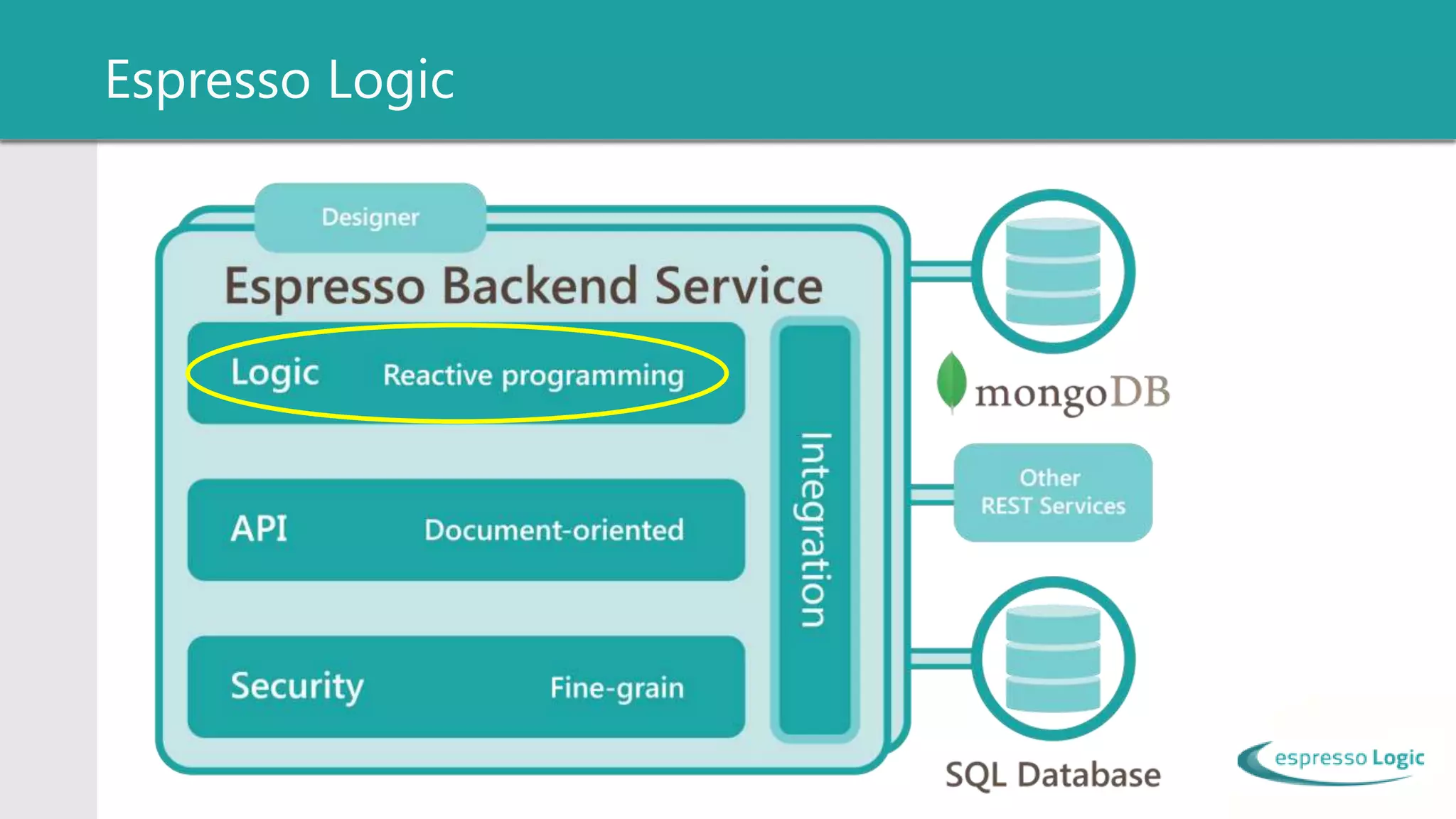 Espresso Logic

Designer

Espresso Backend Service

Logic Reactive programming

API Document-oriented

Security Fine-grain

Integration

mongoDB

Other
REST Services

SQL Database

espresso Logic